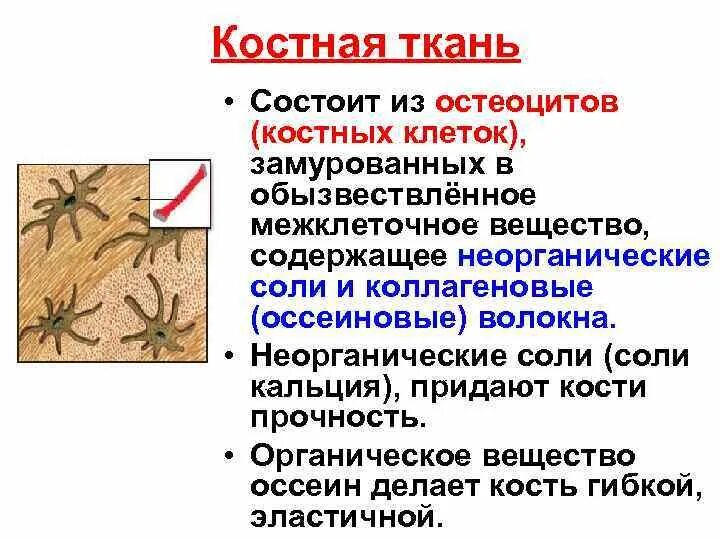 Костная ткань

• Состоит из остеоцитов (костных клеток), замурованных в обызвествлённое межклеточное вещество, содержащее неорганические соли и коллагеновые (оссеиновые) волокна.

• Неорганические соли (соли кальция), придают кости прочность.

• Органическое вещество оссеин делает кость гибкой, эластичной.